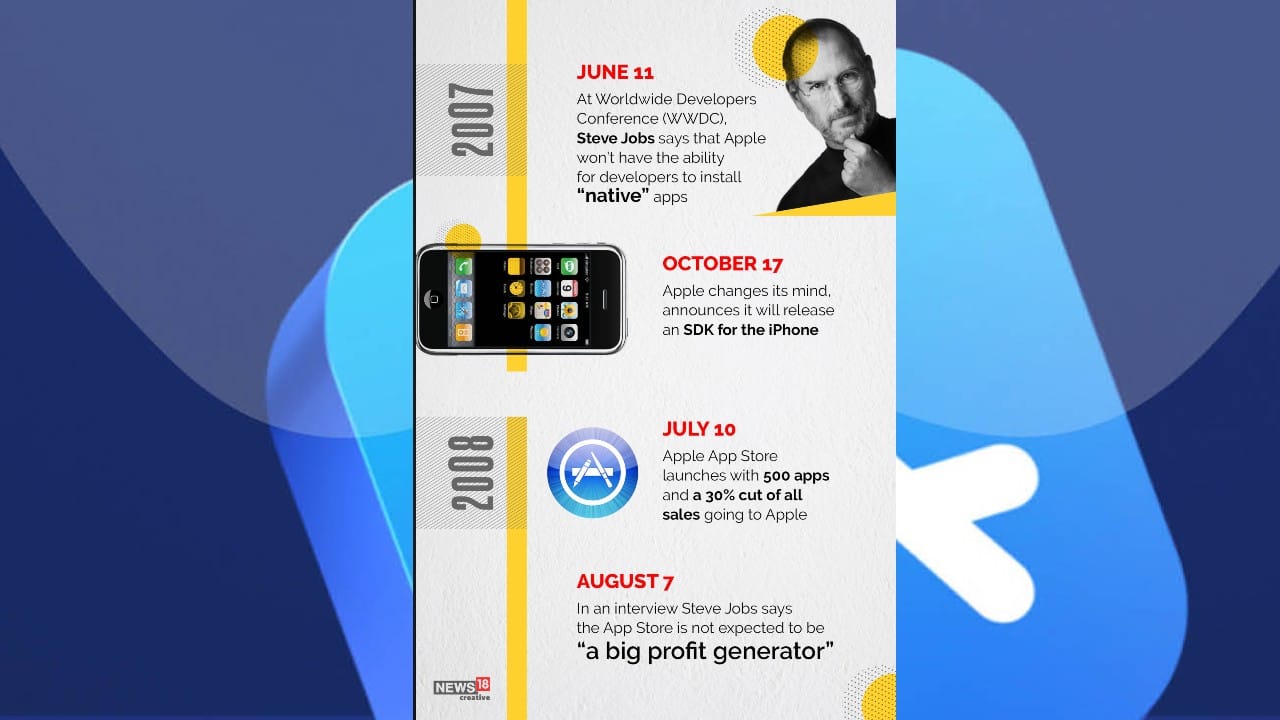 2007

JUNE 11
At Worldwide Developers Conference (WWDC), Steve Jobs says that Apple won't have the ability for developers to install "native" apps

OCTOBER 17
Apple changes its mind, announces it will release an SDK for the iPhone

2008

JULY 10
Apple App Store launches with 500 apps and a 30% cut of all sales going to Apple

AUGUST 7
In an interview Steve Jobs says the App Store is not expected to be "a big profit generator"

NEWS18 creative